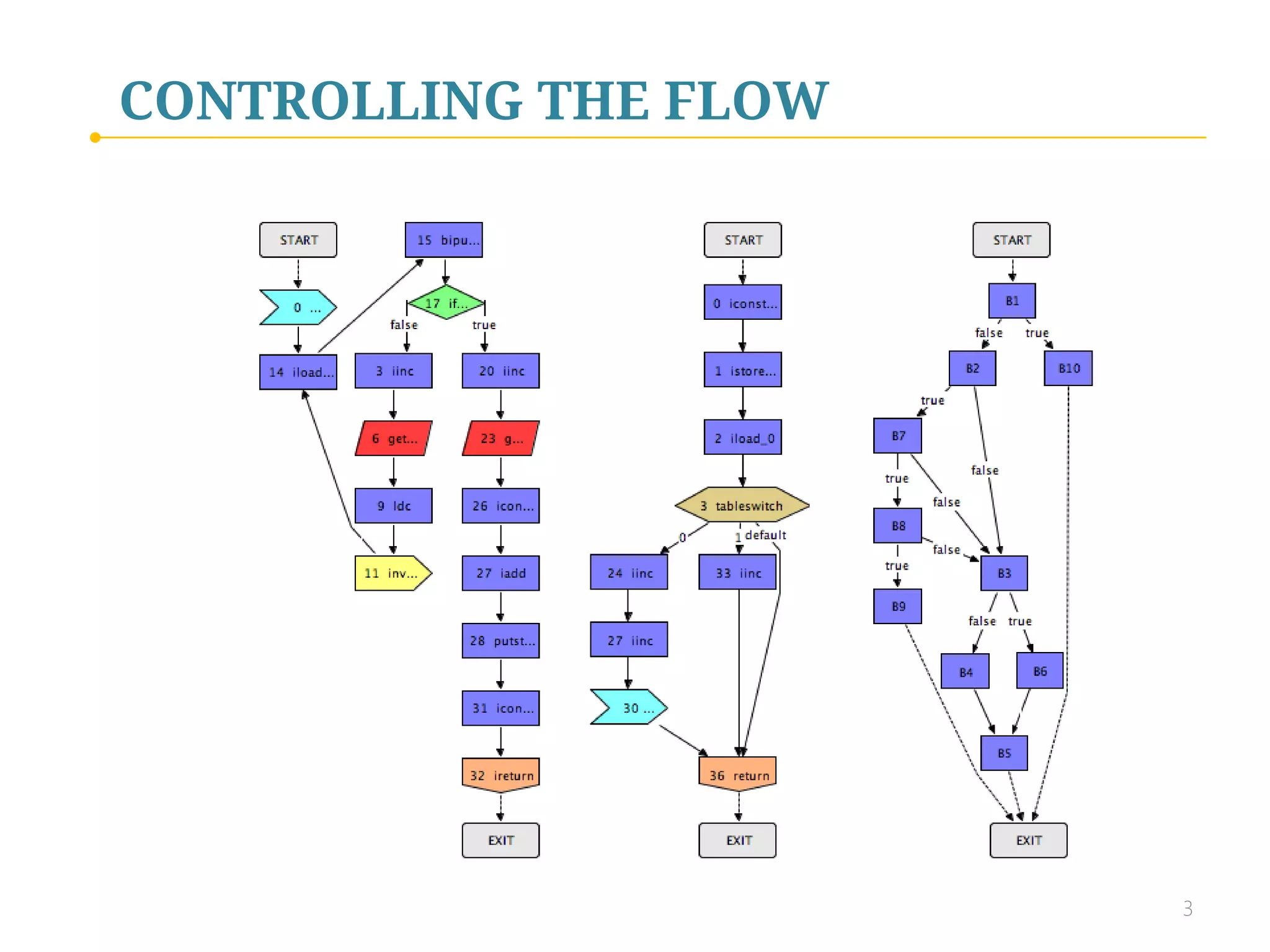 CONTROLLING THE FLOW

START
0 ...
14 iload...
15 bipu...
17 if...
false
true
3 iinc
6 get...
9 ldc
11 inv...
20 iinc
23 g...
26 icon...
27 iadd
28 putst...
31 icon...
32 ireturn
EXIT

START
0 iconst...
1 istore...
2 iload_0
3 tableswitch
0
1
default
24 iinc
27 iinc
30 ...
33 iinc
36 return
EXIT

START
B1
false
true
B2
B10
true
B7
false
true
false
B8
false
true
B9
B3
false
true
B4
B6
B5
EXIT

3